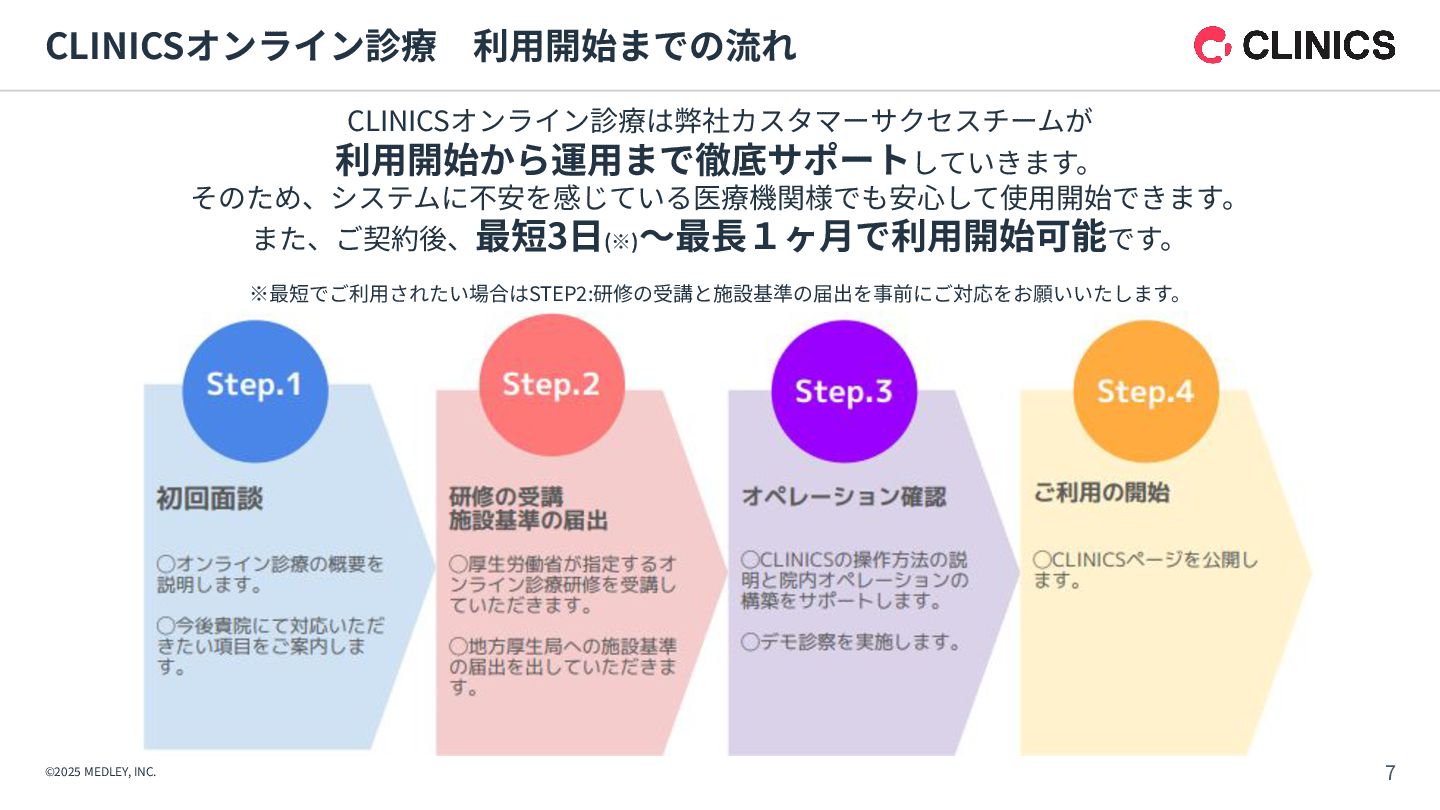 CLINICSオンライン診療　利用開始までの流れ

CLINICS

CLINICSオンライン診療は弊社カスタマーサクセスチームが
利用開始から運用まで徹底サポートしていきます。
そのため、システムに不安を感じている医療機関様でも安心して使用開始できます。
また、ご契約後、最短3日(※)〜最長１ヶ月で利用開始可能です。

※最短でご利用されたい場合はSTEP2:研修の受講と施設基準の届出を事前にご対応をお願いいたします。

Step.1

初回面談

○オンライン診療の概要を説明します。

○今後貴院にて対応いただきたい項目をご案内します。

Step.2

研修の受講
施設基準の届出

○厚生労働省が指定するオンライン診療研修を受講していただきます。

○地方厚生局への施設基準の届出を出していただきます。

Step.3

オペレーション確認

○CLINICSの操作方法の説明と院内オペレーションの構築をサポートします。

○デモ診察を実施します。

Step.4

ご利用の開始

○CLINICSページを公開します。

©2025 MEDLEY, INC.

7